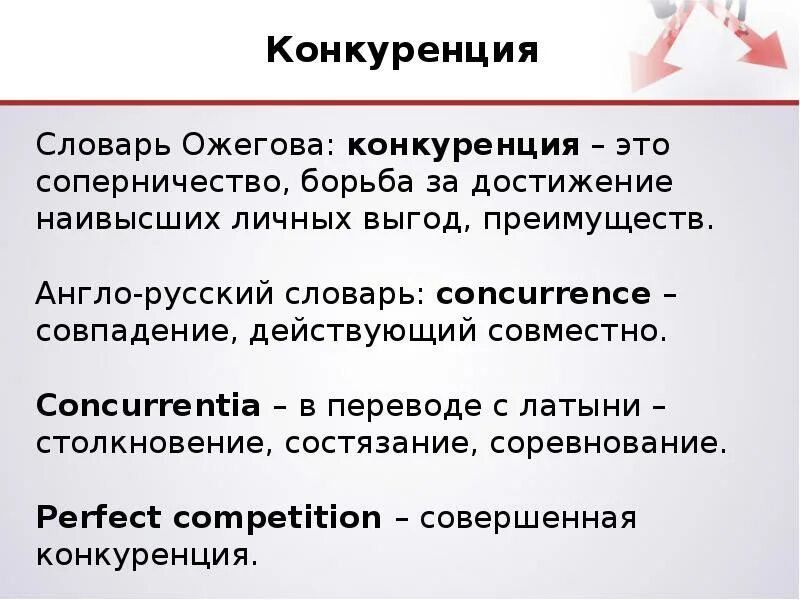 Конкуренция

Словарь Ожегова: конкуренция – это соперничество, борьба за достижение наивысших личных выгод, преимуществ.

Англо-русский словарь: concurrence – совпадение, действующий совместно.

Concurrentia – в переводе с латыни – столкновение, состязание, соревнование.

Perfect competition – совершенная конкуренция.